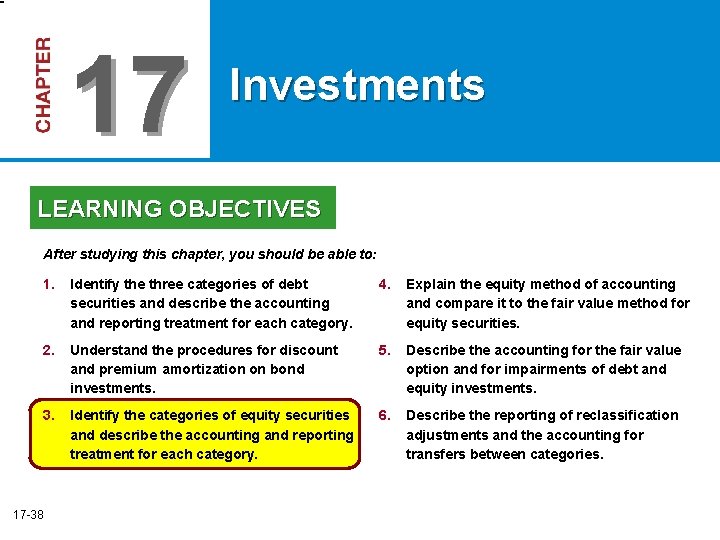 CHAPTER 17

Investments

LEARNING OBJECTIVES

After studying this chapter, you should be able to:

1. Identify the three categories of debt securities and describe the accounting and reporting treatment for each category.

2. Understand the procedures for discount and premium amortization on bond investments.

3. Identify the categories of equity securities and describe the accounting and reporting treatment for each category.

4. Explain the equity method of accounting and compare it to the fair value method for equity securities.

5. Describe the accounting for the fair value option and for impairments of debt and equity investments.

6. Describe the reporting of reclassification adjustments and the accounting for transfers between categories.

17-38